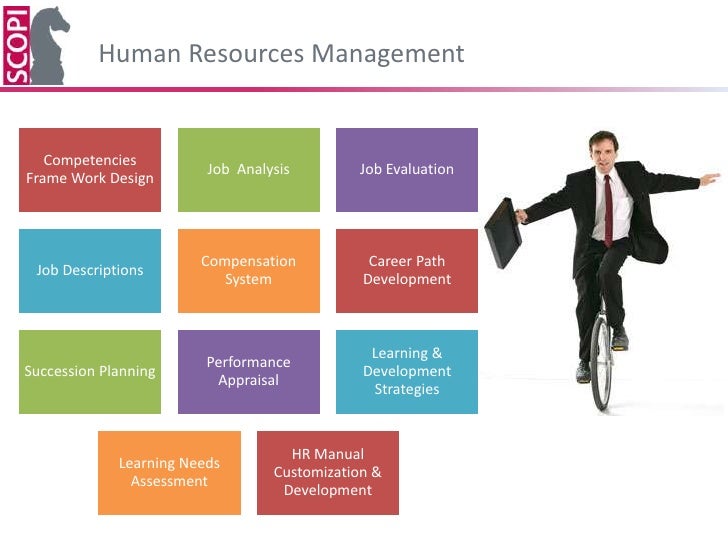 SCOPI

Human Resources Management

Competencies Frame Work Design

Job Analysis

Job Evaluation

Job Descriptions

Compensation System

Career Path Development

Succession Planning

Performance Appraisal

Learning & Development Strategies

Learning Needs Assessment

HR Manual Customization & Development